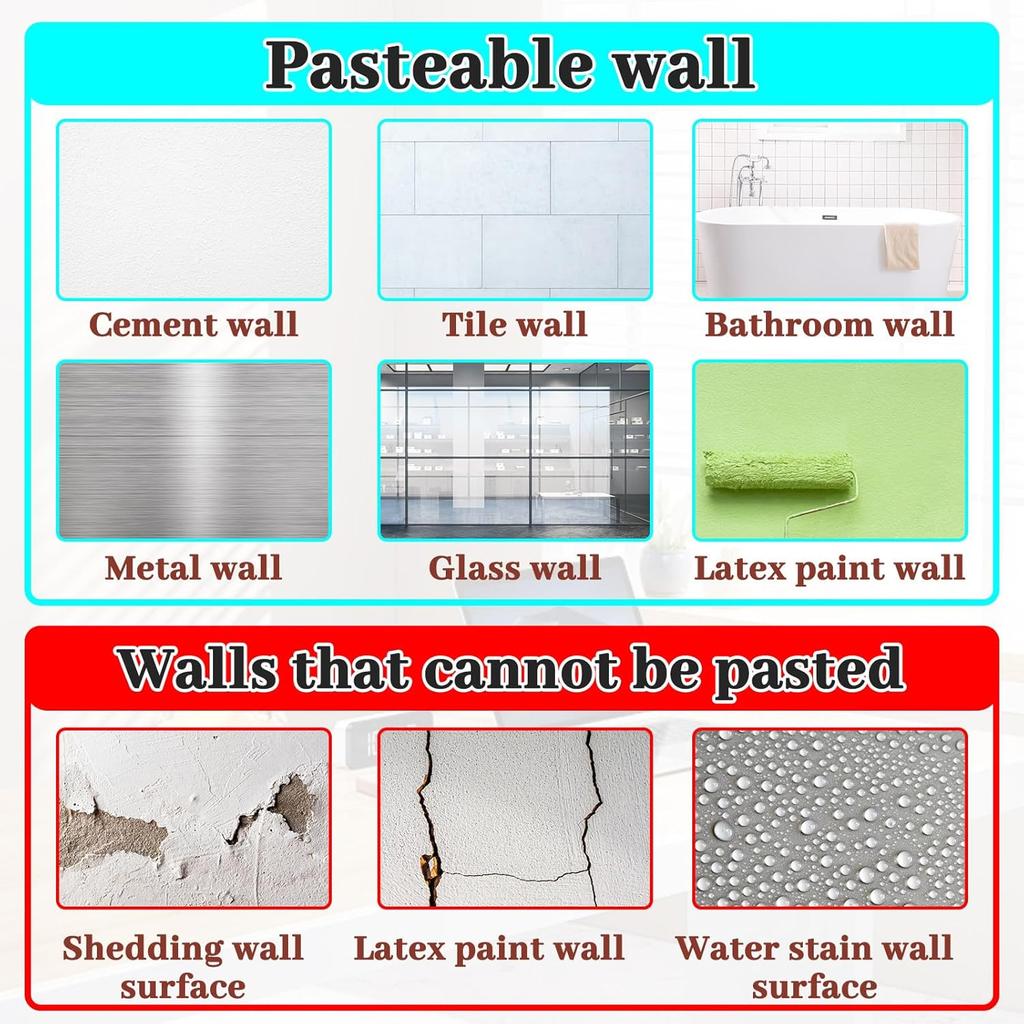 Pasteable wall

Cement wall

Tile wall

Bathroom wall

Metal wall

Glass wall

Latex paint wall

Walls that cannot be pasted

Shedding wall surface

Latex paint wall

Water stain wall surface